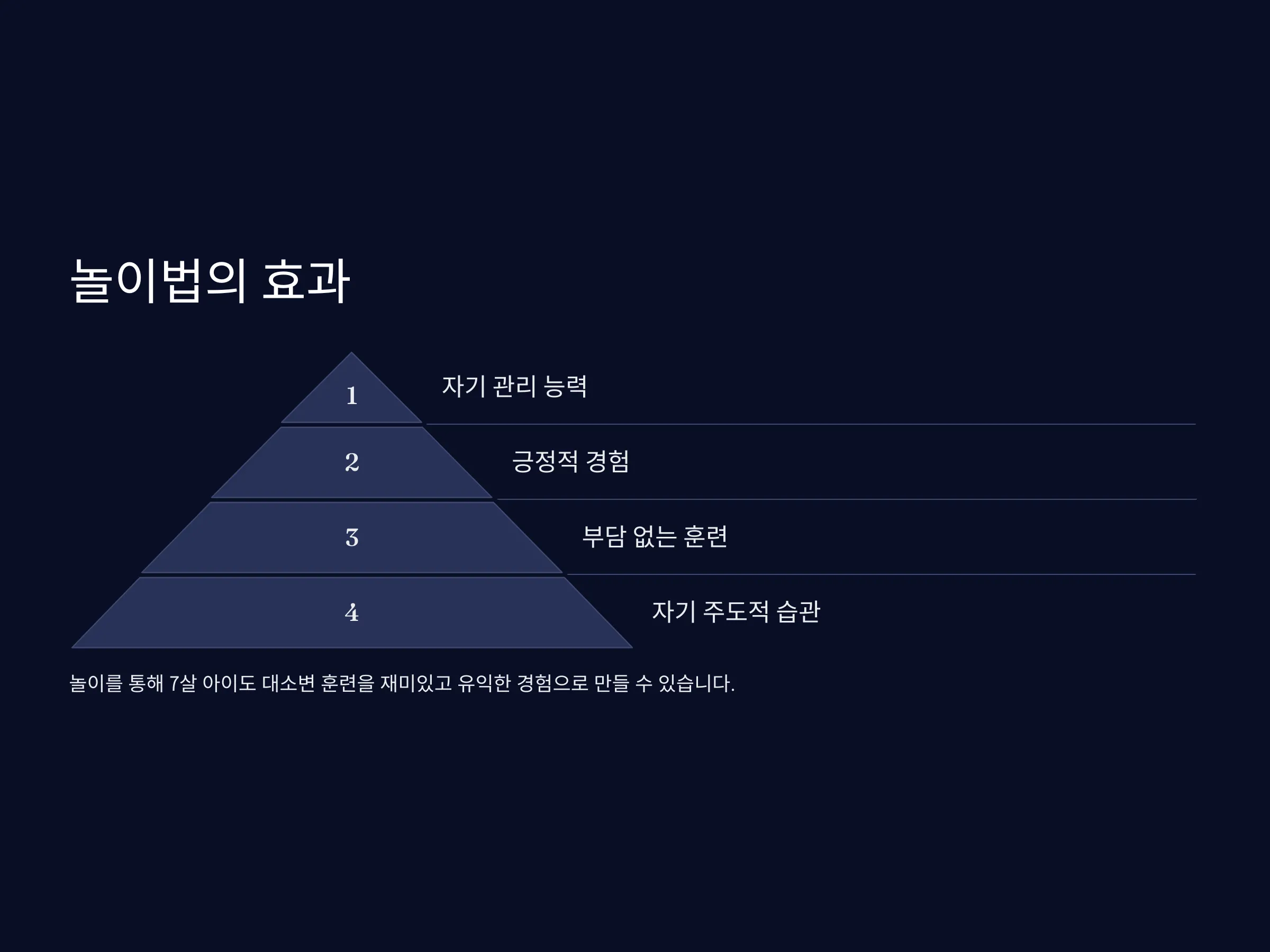 놀이법의 효과

1

자기 관리 능력

2

긍정적 경험

3

부담 없는 훈련

4

자기 주도적 습관

놀이를 통해 7살 아이도 대소변 훈련을 재미있고 유익한 경험으로 만들 수 있습니다.